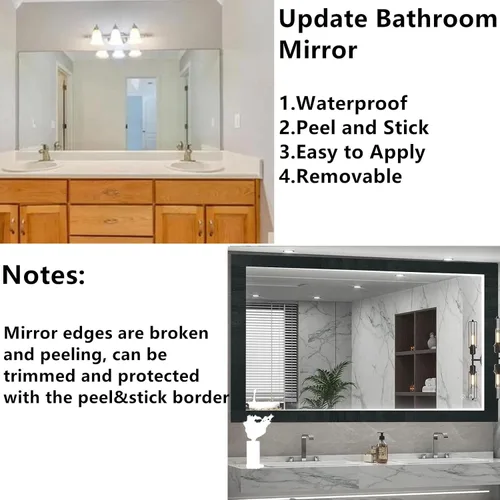 Update Bathroom Mirror

1.Waterproof
2.Peel and Stick
3.Easy to Apply
4.Removable

Notes:

Mirror edges are broken and peeling, can be trimmed and protected with the peel&stick border